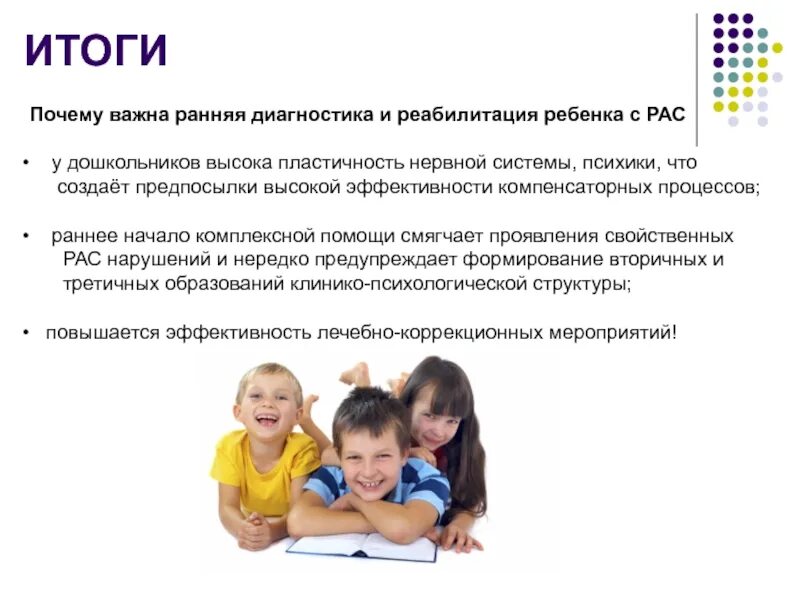 ИТОГИ

Почему важна ранняя диагностика и реабилитация ребенка с РАС

• у дошкольников высока пластичность нервной системы, психики, что создаёт предпосылки высокой эффективности компенсаторных процессов;

• раннее начало комплексной помощи смягчает проявления свойственных РАС нарушений и нередко предупреждает формирование вторичных и третичных образований клинико-психологической структуры;

• повышается эффективность лечебно-коррекционных мероприятий!